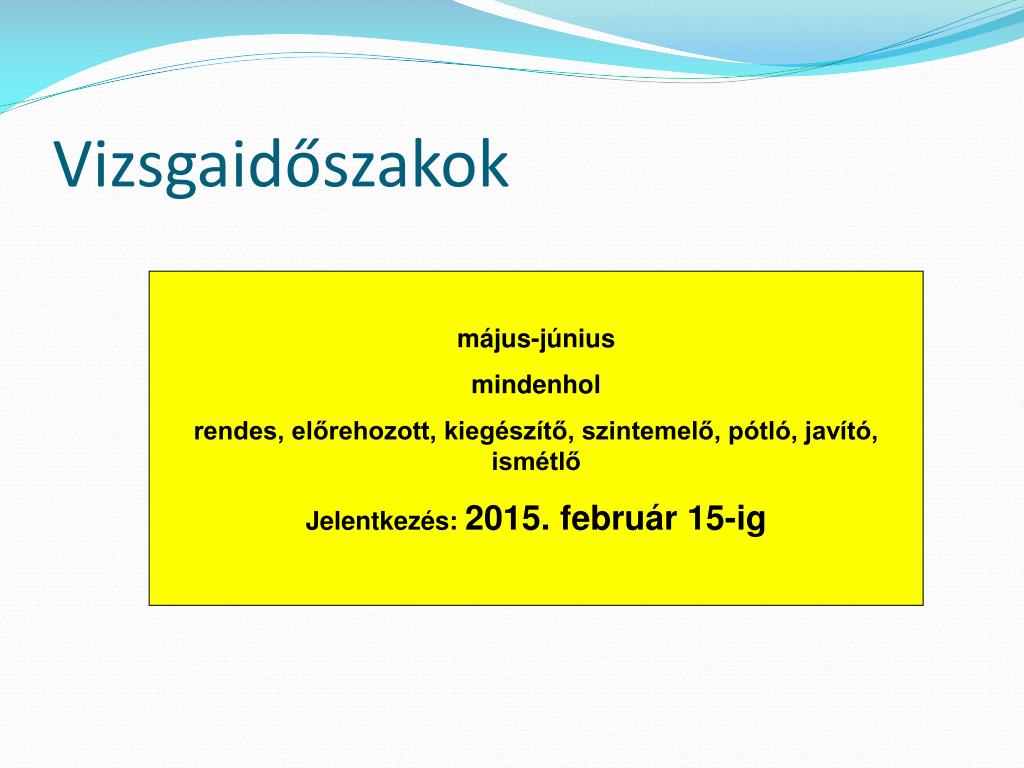 Vizsgaidőszakok

május-június

mindenhol

rendes, előrehozott, kiegészítő, szintemelő, pótló, javító, ismétlő

Jelentkezés: 2015. február 15-ig